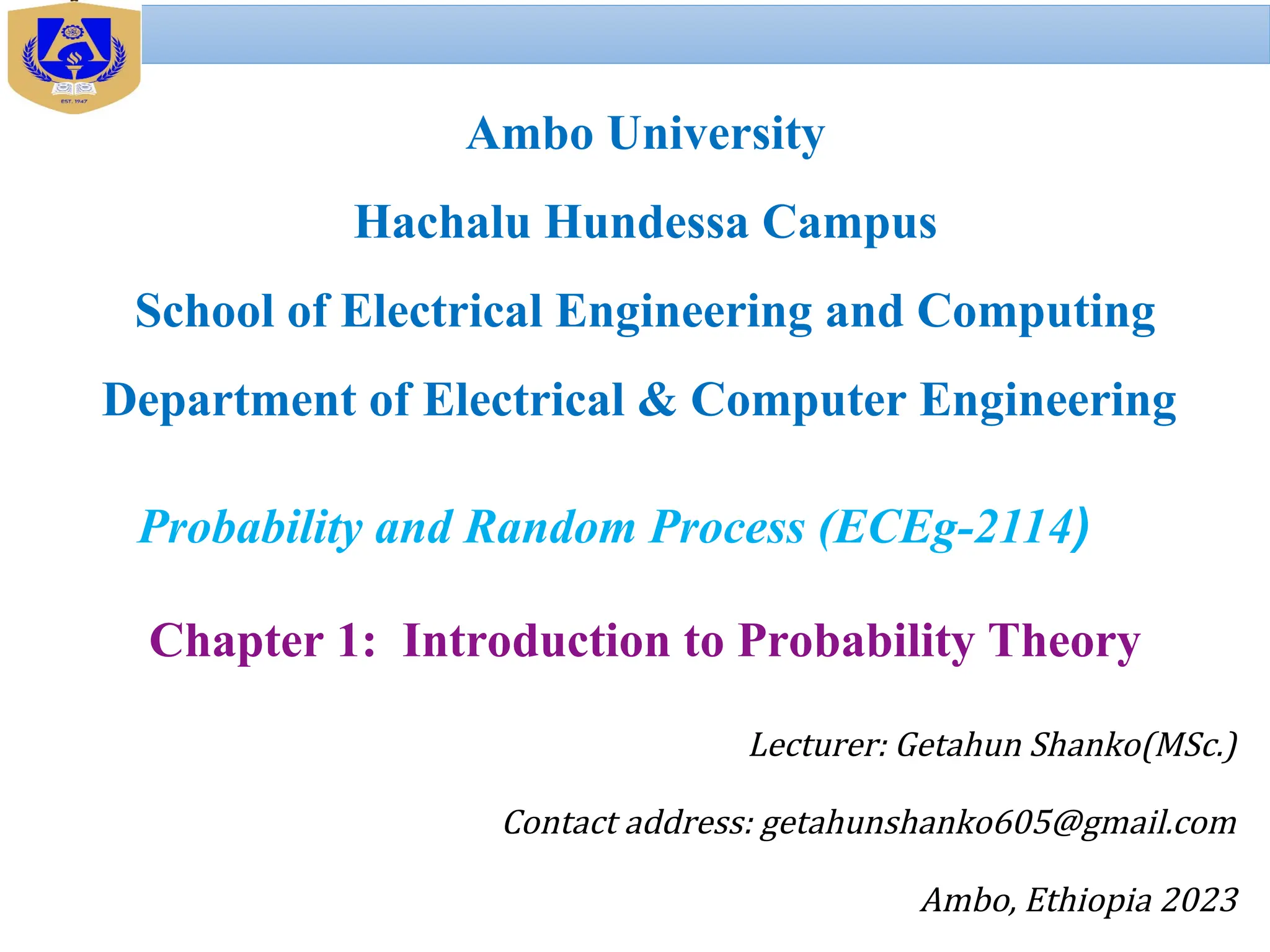 EST. 1947

Ambo University

Hachalu Hundessa Campus

School of Electrical Engineering and Computing

Department of Electrical & Computer Engineering

Probability and Random Process (ECEg-2114)

Chapter 1: Introduction to Probability Theory

Lecturer: Getahun Shanko(MSc.)

Contact address: getahunshanko605@gmail.com

Ambo, Ethiopia 2023